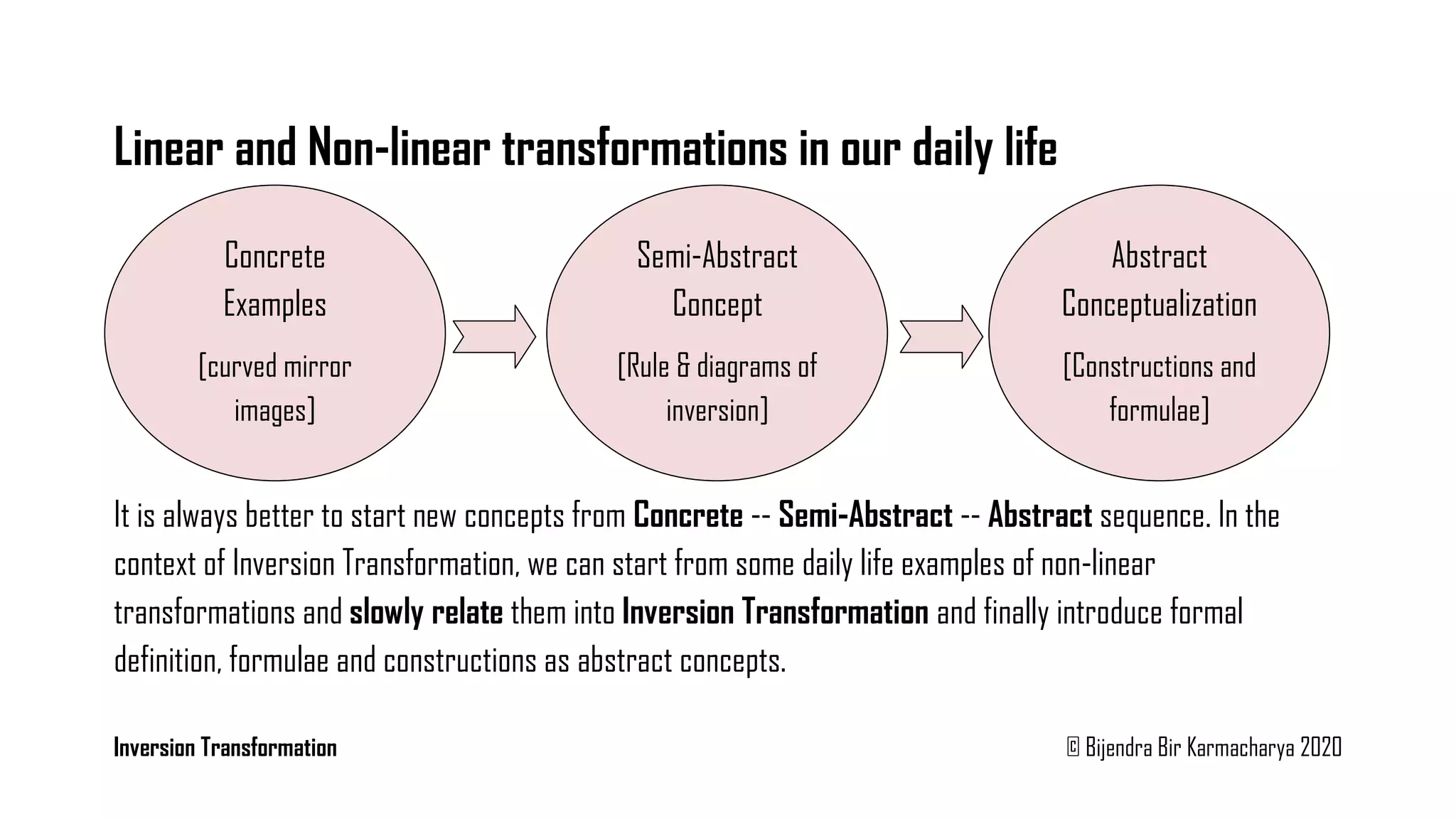 Linear and Non-linear transformations in our daily life

Concrete Examples
[curved mirror images]

Semi-Abstract Concept
[Rule & diagrams of inversion]

Abstract Conceptualization
[Constructions and formulae]

It is always better to start new concepts from Concrete -- Semi-Abstract -- Abstract sequence. In the context of Inversion Transformation, we can start from some daily life examples of non-linear transformations and slowly relate them into Inversion Transformation and finally introduce formal definition, formulae and constructions as abstract concepts.

Inversion Transformation

© Bijendra Bir Karmacharya 2020